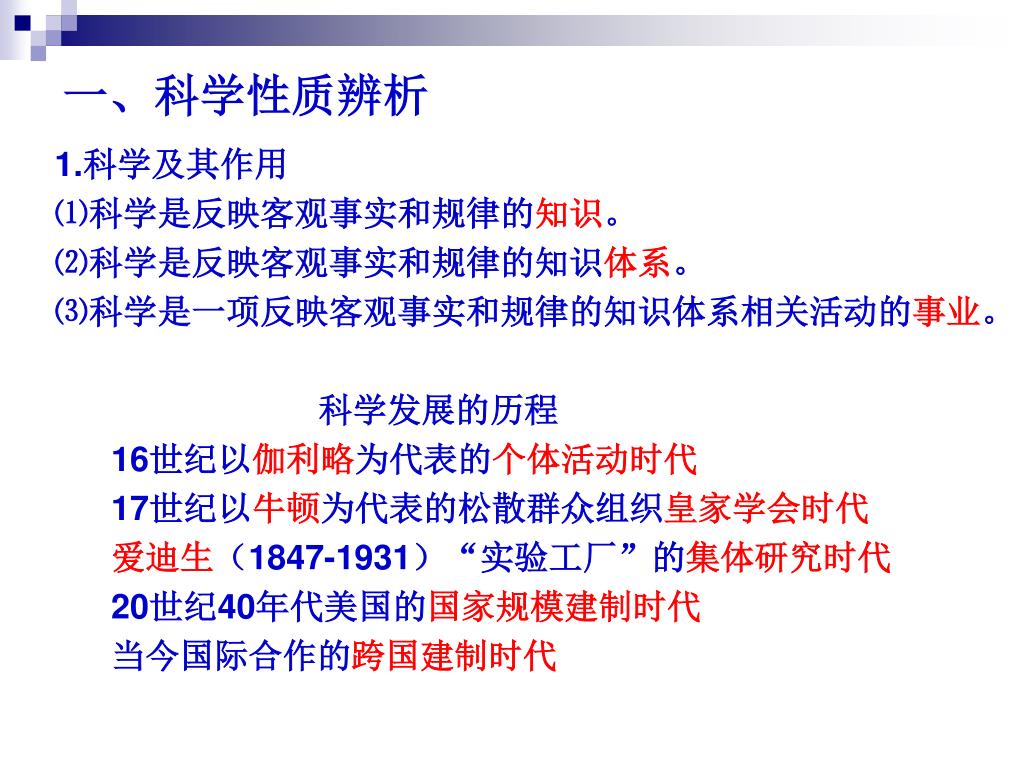 一、科学性质辨析

1.科学及其作用

⑴科学是反映客观事实和规律的知识。

⑵科学是反映客观事实和规律的知识体系。

⑶科学是一项反映客观事实和规律的知识体系相关活动的事业。

科学发展的历程

16世纪以伽利略为代表的个体活动时代

17世纪以牛顿为代表的松散群众组织皇家学会时代

爱迪生（1847-1931）“实验工厂”的集体研究时代

20世纪40年代美国的国家规模建制时代

当今国际合作的跨国建制时代